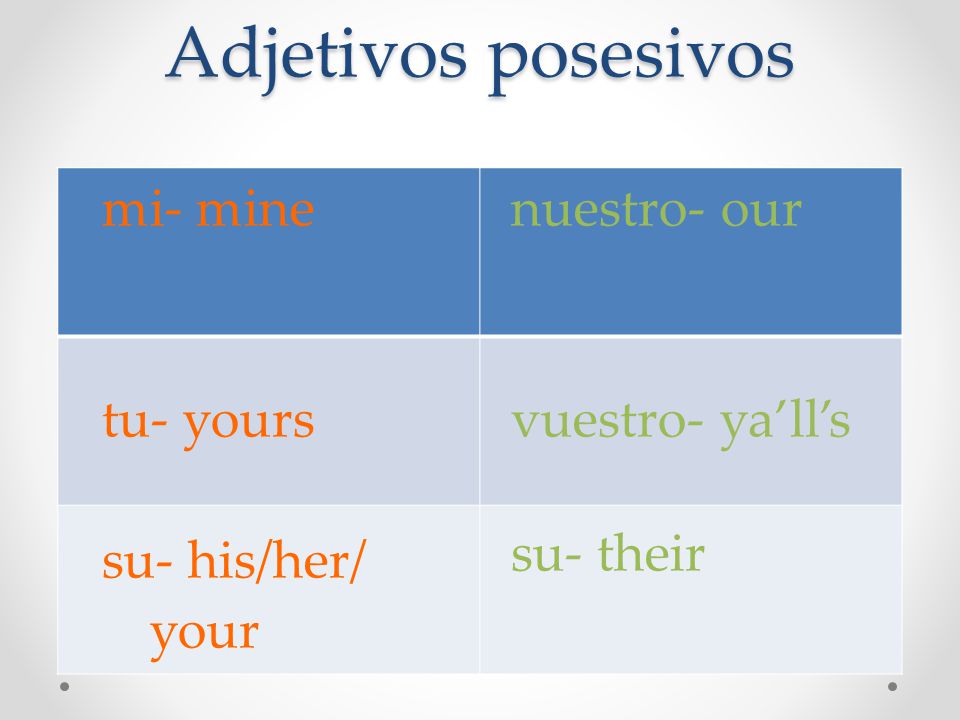 Adjetivos posesivos

| mi- mine | nuestro- our |
|---|---|
| tu- yours | vuestro- ya’ll’s |
| su- his/her/ your | su- their |